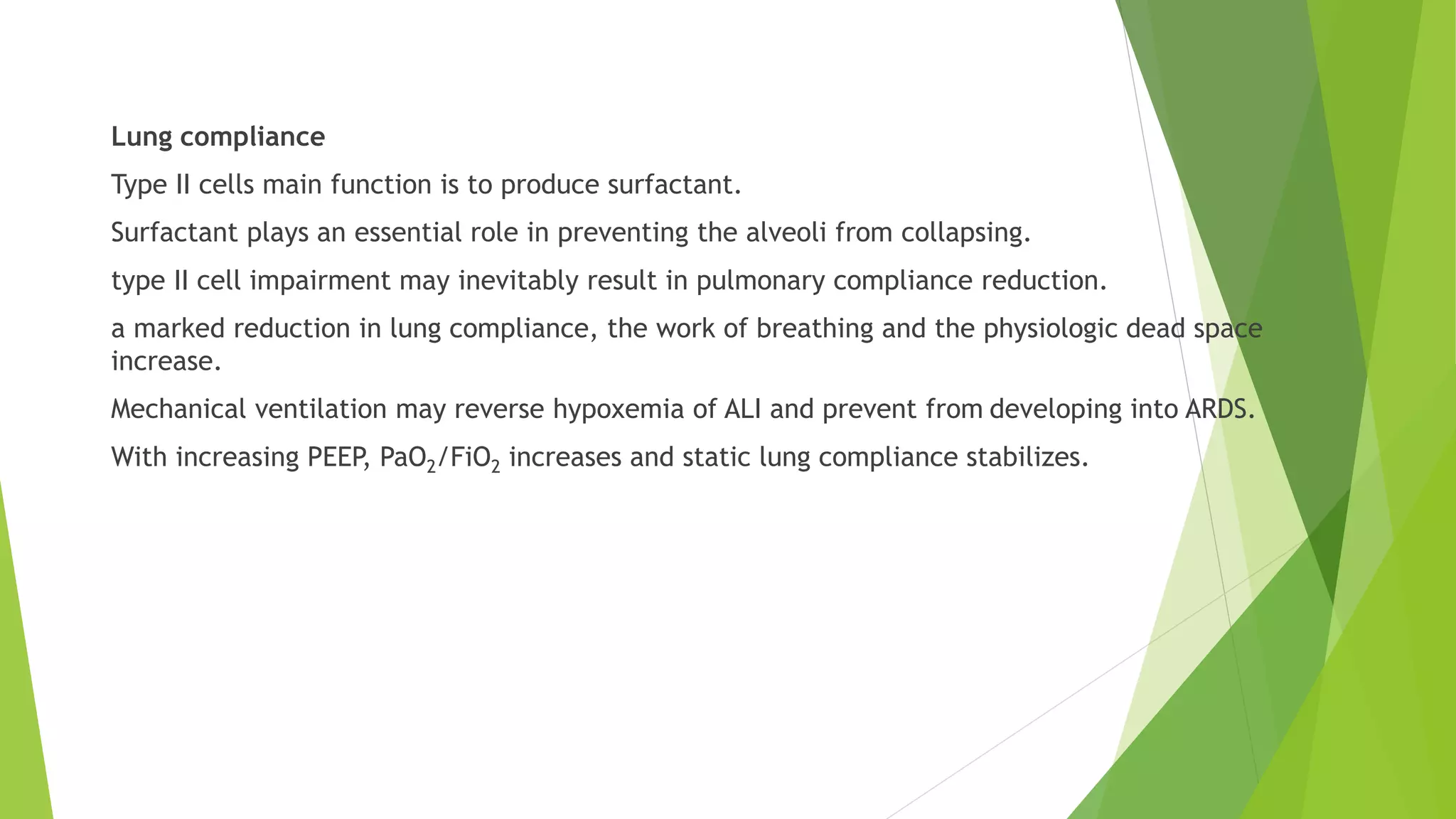 Lung compliance

Type II cells main function is to produce surfactant.

Surfactant plays an essential role in preventing the alveoli from collapsing.

type II cell impairment may inevitably result in pulmonary compliance reduction.

a marked reduction in lung compliance, the work of breathing and the physiologic dead space increase.

Mechanical ventilation may reverse hypoxemia of ALI and prevent from developing into ARDS.

With increasing PEEP, $PaO_2/FiO_2$ increases and static lung compliance stabilizes.